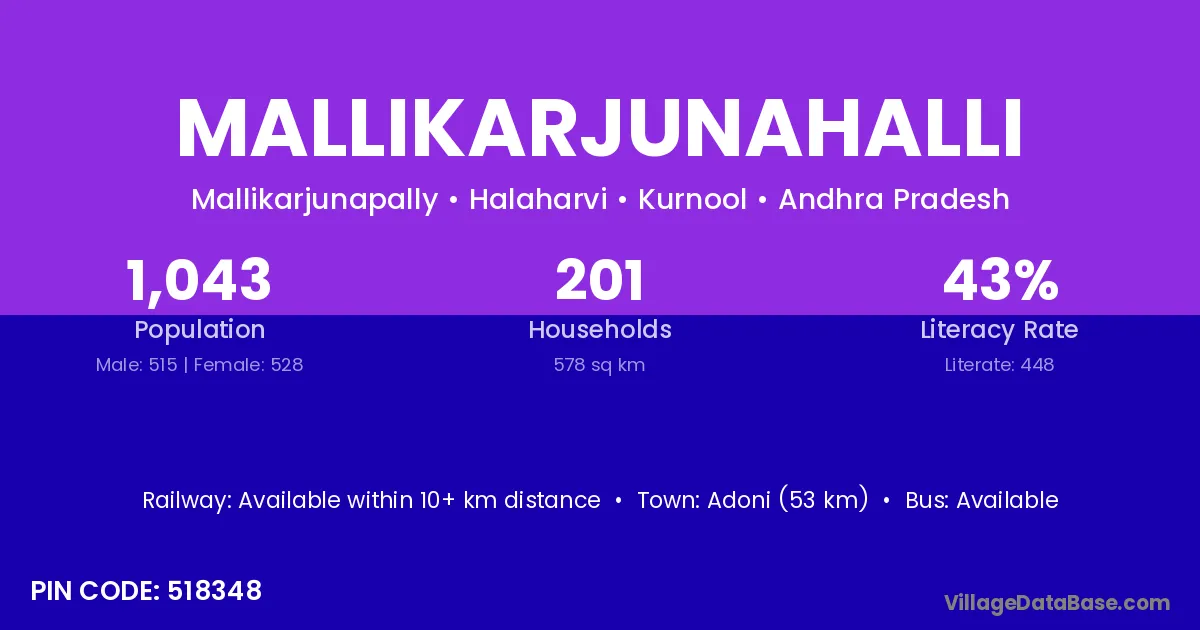 MALLIKARJUNAHALLI

Mallikarjunapally • Halaharvi • Kurnool • Andhra Pradesh

1,043
Population
Male: 515 | Female: 528

201
Households
578 sq km

43%
Literacy Rate
Literate: 448

Railway: Available within 10+ km distance • Town: Adoni (53 km) • Bus: Available

PIN CODE: 518348

VillageDataBase.com